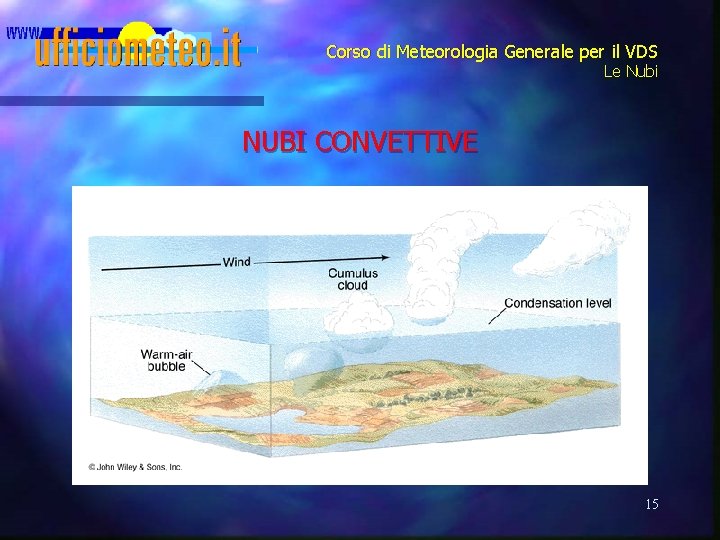 www.ufficiometeo.it

Corso di Meteorologia Generale per il VDS
Le Nubi

NUBI CONVETTIVE

Wind

Cumulus cloud

Condensation level

Warm-air bubble

© John Wiley & Sons, Inc.

15